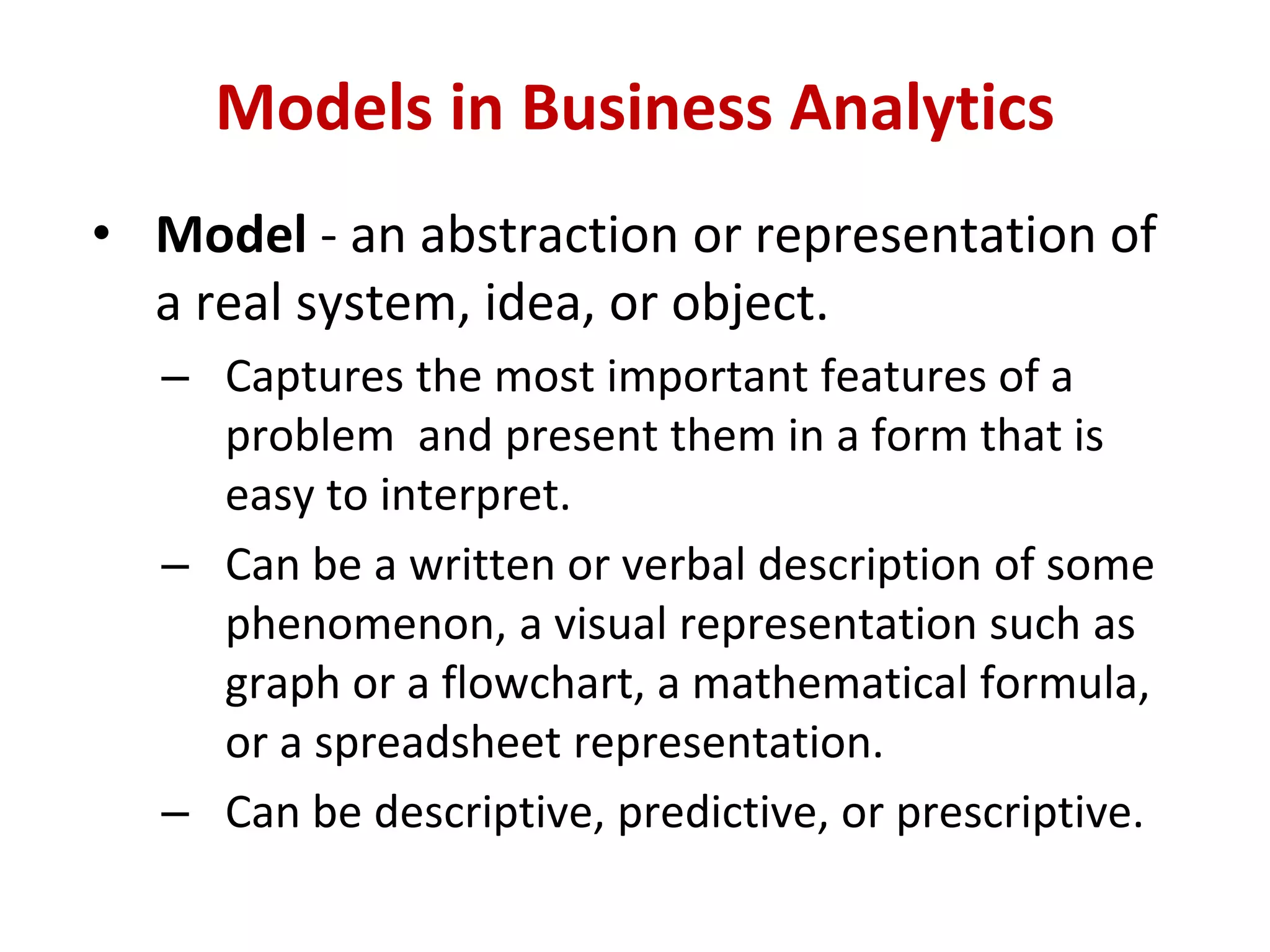 Models in Business Analytics

• Model - an abstraction or representation of a real system, idea, or object.

– Captures the most important features of a problem and present them in a form that is easy to interpret.

– Can be a written or verbal description of some phenomenon, a visual representation such as graph or a flowchart, a mathematical formula, or a spreadsheet representation.

– Can be descriptive, predictive, or prescriptive.